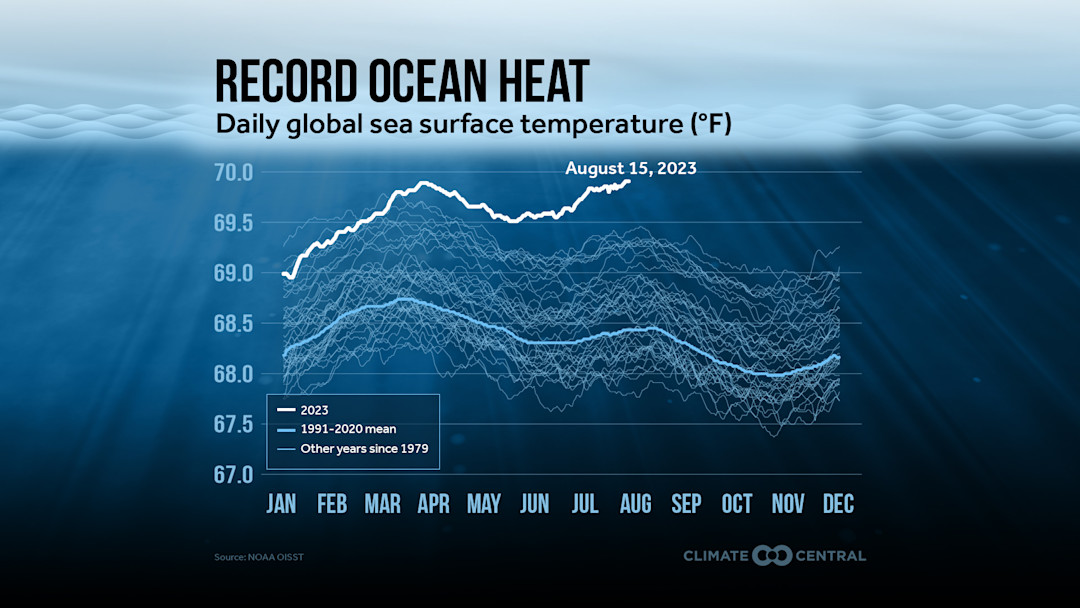 RECORD OCEAN HEAT
Daily global sea surface temperature (°F)

August 15, 2023

70.0
69.5
69.0
68.5
68.0
67.5
67.0

2023
1991-2020 mean
Other years since 1979

JAN FEB MAR APR MAY JUN JUL AUG SEP OCT NOV DEC

Source: NOAA OISST

CLIMATE CENTRAL